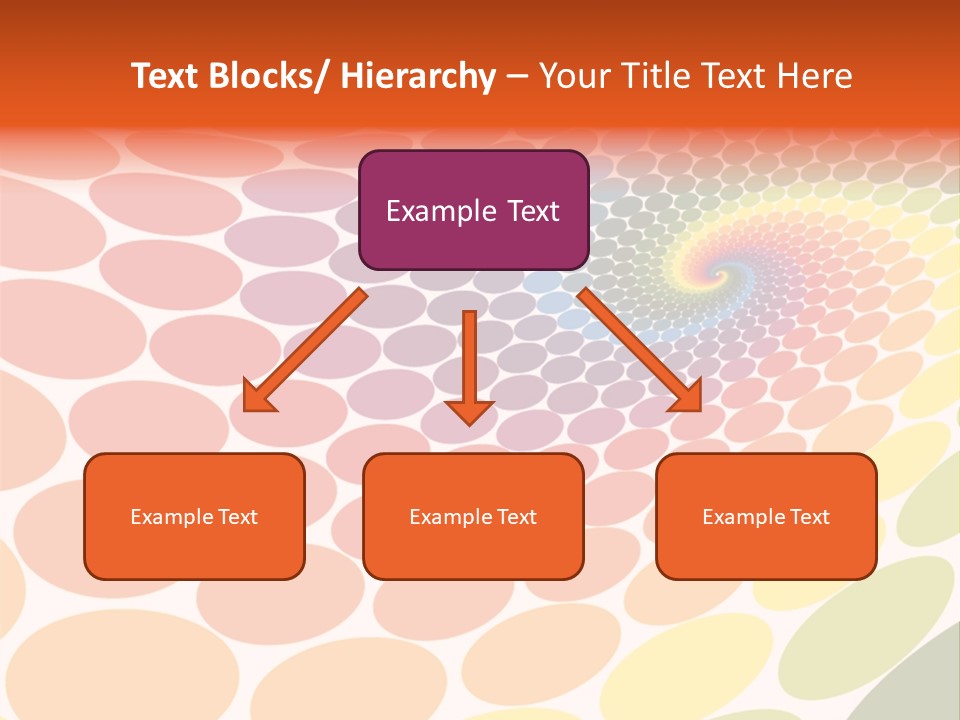 Text Blocks/ Hierarchy – Your Title Text Here

Example Text

Example Text

Example Text

Example Text